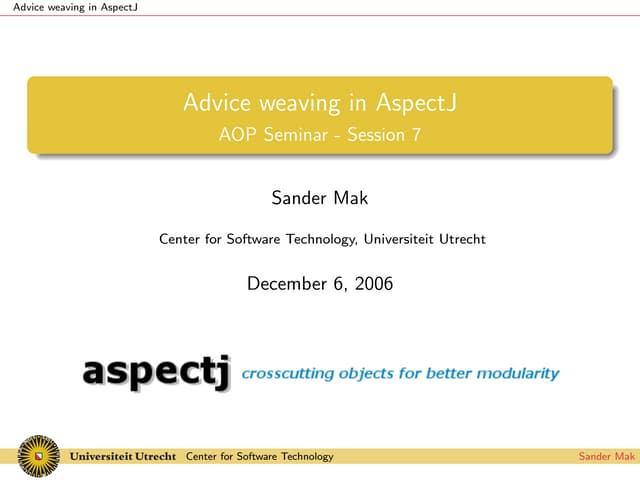 Advice weaving in AspectJ

Advice weaving in AspectJ
AOP Seminar - Session 7

Sander Mak

Center for Software Technology, Universiteit Utrecht

December 6, 2006

aspectj crosscutting objects for better modularity

Universiteit Utrecht Center for Software Technology Sander Mak